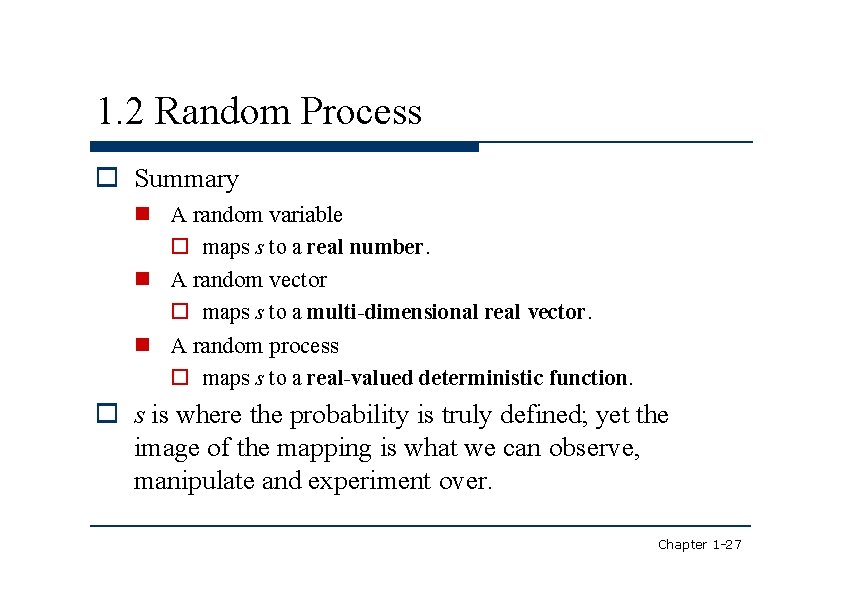 1.2 Random Process

Summary

A random variable

maps $s$ to a real number.

A random vector

maps $s$ to a multi-dimensional real vector.

A random process

maps $s$ to a real-valued deterministic function.

$s$ is where the probability is truly defined; yet the image of the mapping is what we can observe, manipulate and experiment over.

Chapter 1-27